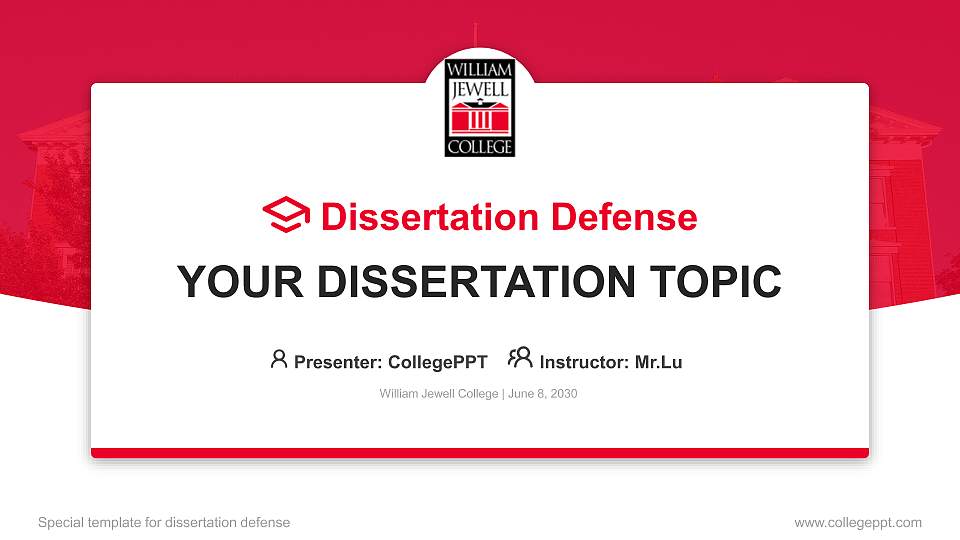 WILLIAM JEWELL COLLEGE

Dissertation Defense

YOUR DISSERTATION TOPIC

Presenter: CollegePPT Instructor: Mr.Lu

William Jewell College | June 8, 2030

Special template for dissertation defense

www.collegeppt.com